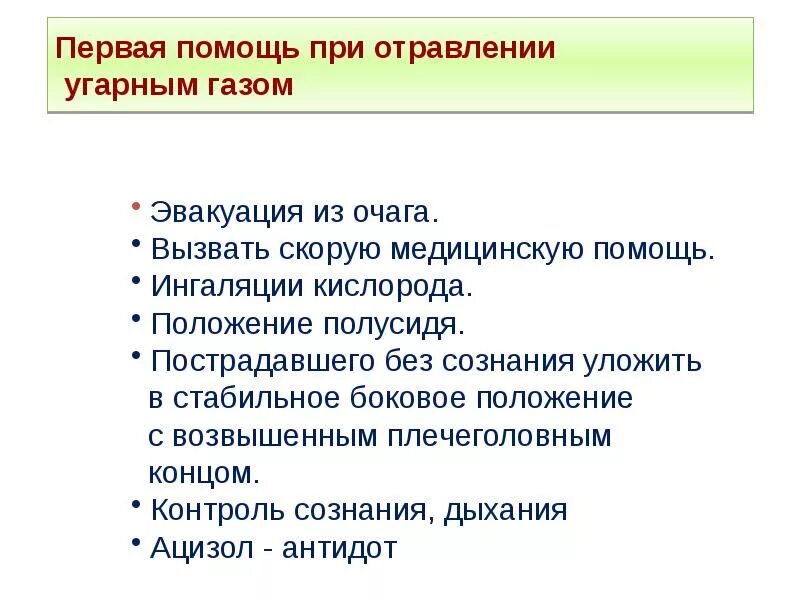 Первая помощь при отравлении угарным газом

• Эвакуация из очага.
• Вызвать скорую медицинскую помощь.
• Ингаляции кислорода.
• Положение полусидя.
• Пострадавшего без сознания уложить в стабильное боковое положение с возвышенным плечеголовным концом.
• Контроль сознания, дыхания
• Ацизол - антидот